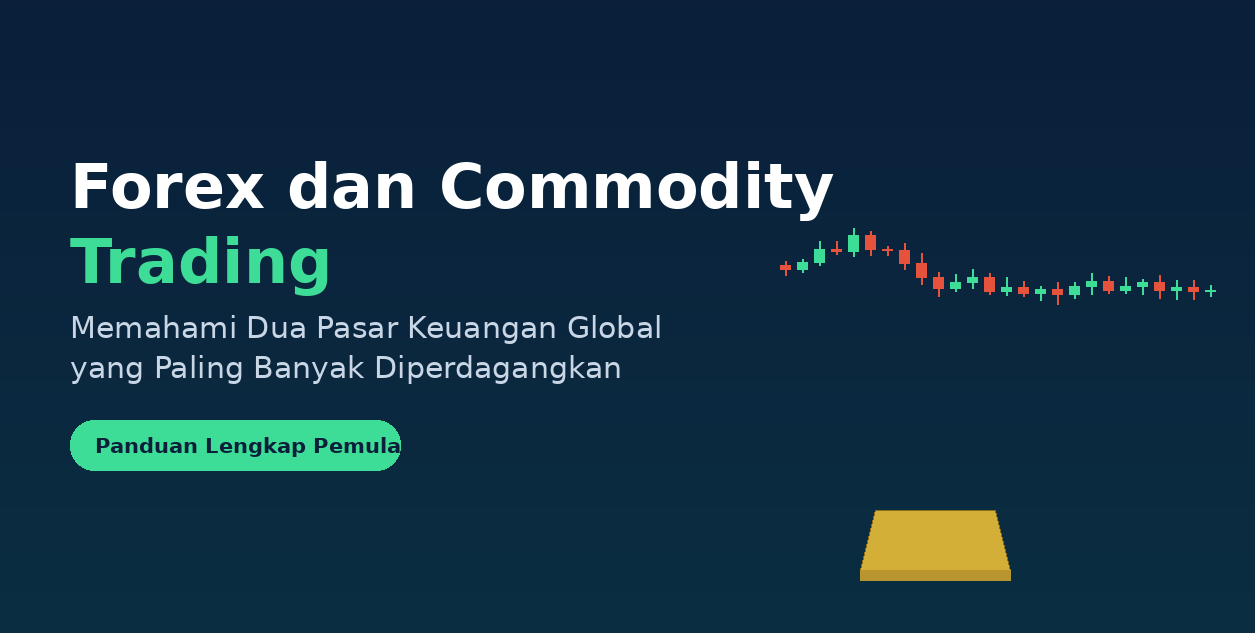 Forex dan Commodity
Trading

Memahami Dua Pasar Keuangan Global yang Paling Banyak Diperdagangkan

Panduan Lengkap Pemula